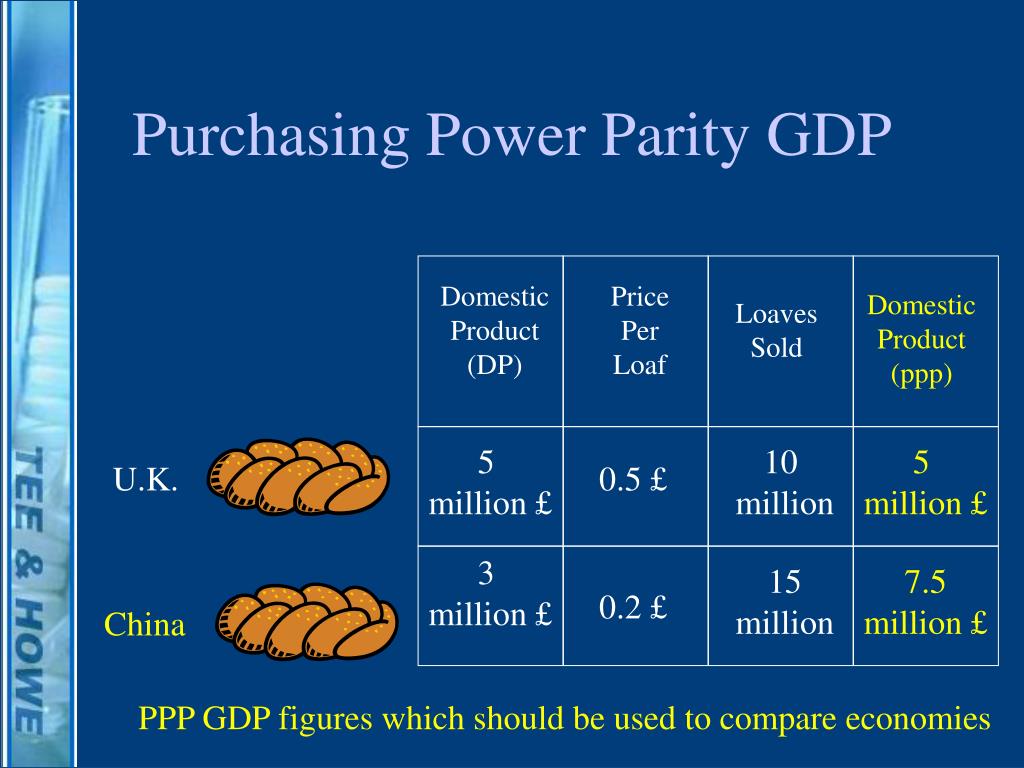 TEE & HOWE

Purchasing Power Parity GDP

| | Domestic Product (DP) | Price Per Loaf | Loaves Sold | Domestic Product (ppp) |
|---|---|---|---|---|
| U.K. | 5 million £ | 0.5 £ | 10 million | 5 million £ |
| China | 3 million £ | 0.2 £ | 15 million | 7.5 million £ |

PPP GDP figures which should be used to compare economies